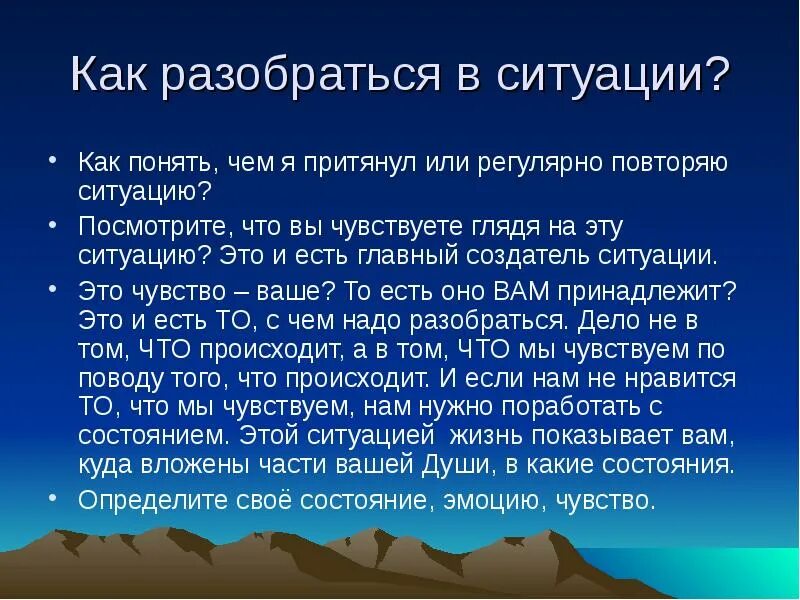 Как разобраться в ситуации?

• Как понять, чем я притянул или регулярно повторяю ситуацию?
• Посмотрите, что вы чувствуете глядя на эту ситуацию? Это и есть главный создатель ситуации.
• Это чувство – ваше? То есть оно ВАМ принадлежит? Это и есть ТО, с чем надо разобраться. Дело не в том, ЧТО происходит, а в том, ЧТО мы чувствуем по поводу того, что происходит. И если нам не нравится ТО, что мы чувствуем, нам нужно поработать с состоянием. Этой ситуацией  жизнь показывает вам, куда вложены части вашей Души, в какие состояния.
• Определите своё состояние, эмоцию, чувство.